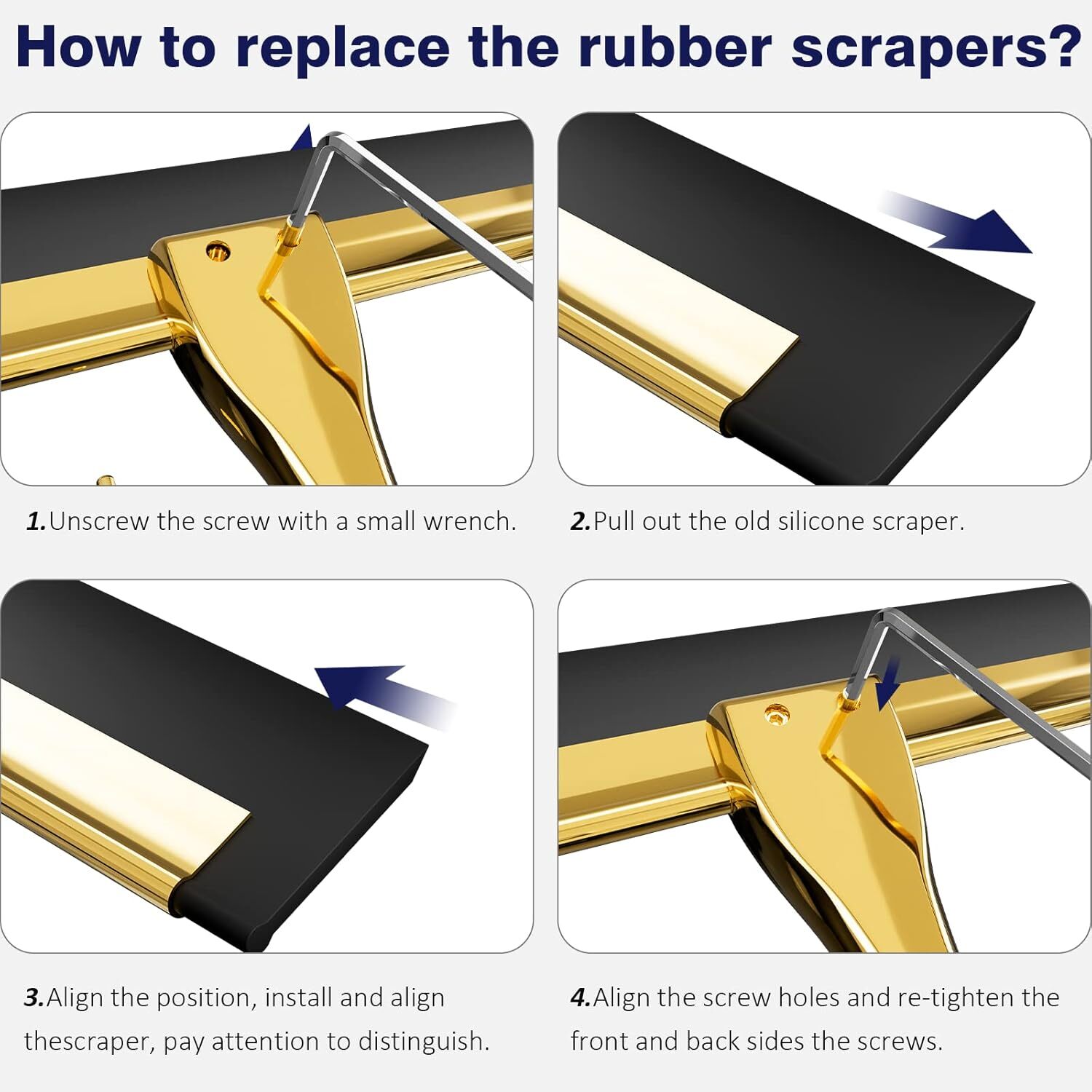 How to replace the rubber scrapers?

1.Unscrew the screw with a small wrench.

2.Pull out the old silicone scraper.

3.Align the position, install and align thescraper, pay attention to distinguish.

4.Align the screw holes and re-tighten the front and back sides the screws.